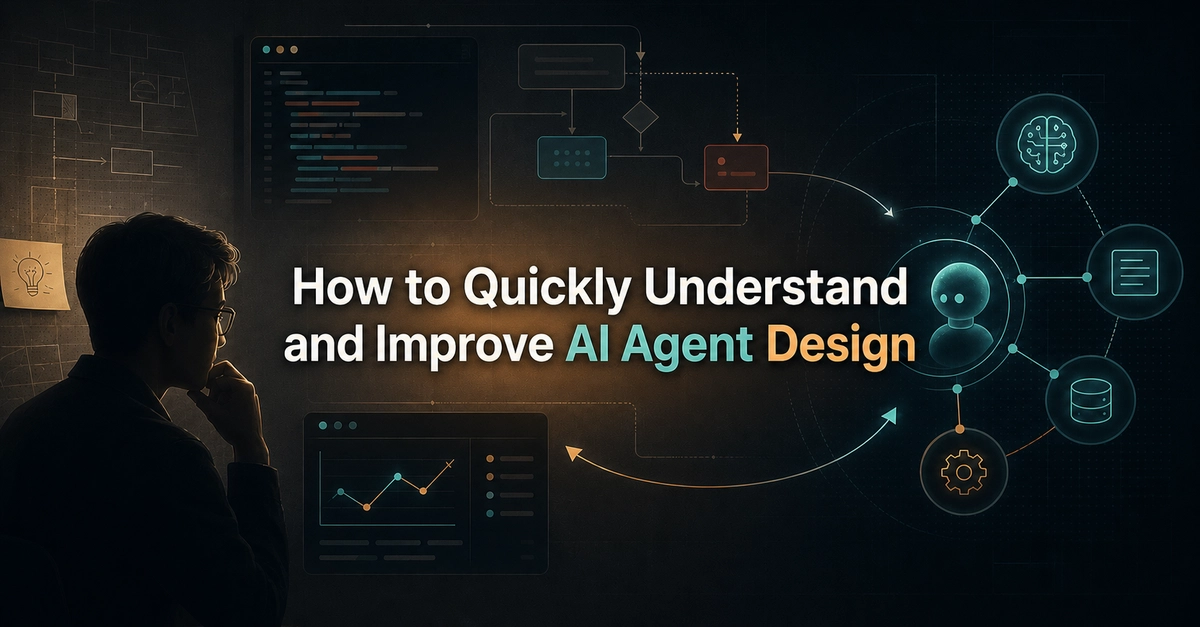 How to Quickly Understand and Improve AI Agent Design